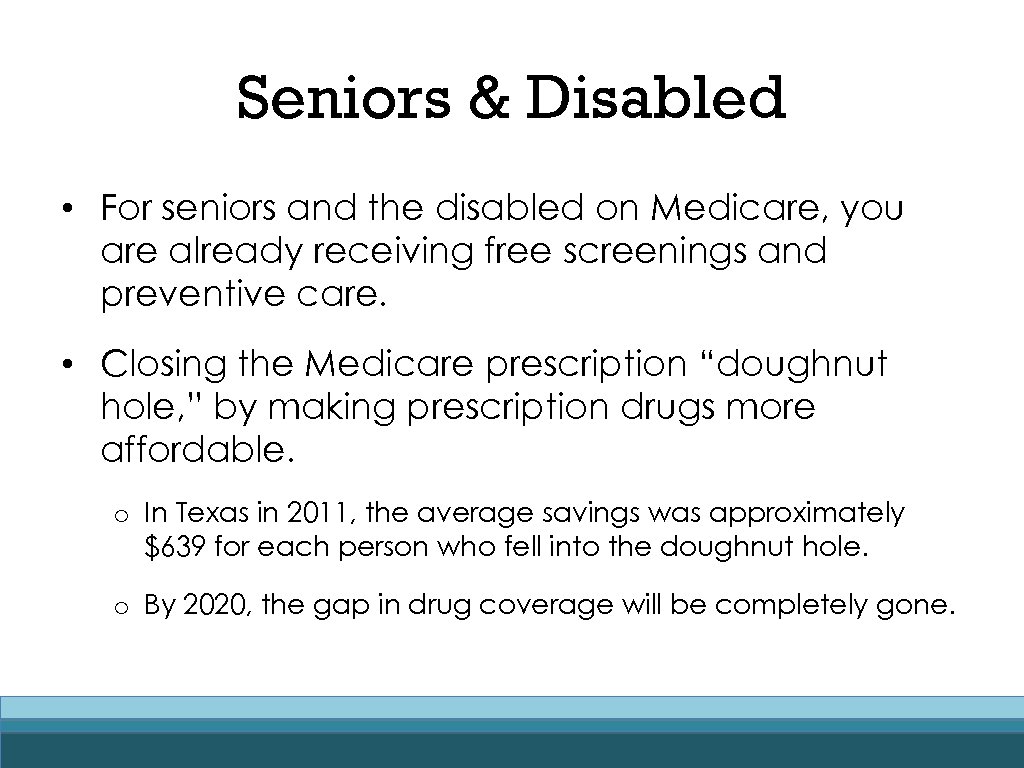 Seniors & Disabled

• For seniors and the disabled on Medicare, you are already receiving free screenings and preventive care.

• Closing the Medicare prescription “doughnut hole,” by making prescription drugs more affordable.

o In Texas in 2011, the average savings was approximately \$639 for each person who fell into the doughnut hole.

o By 2020, the gap in drug coverage will be completely gone.